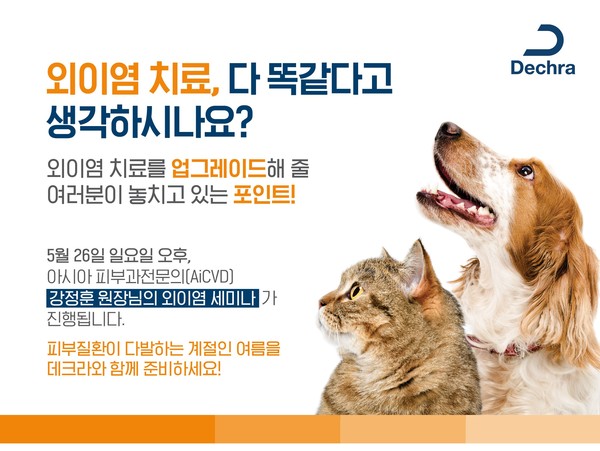 Dechra

외이염 치료, 다 똑같다고 생각하시나요?

외이염 치료를 업그레이드해 줄 여러분이 놓치고 있는 포인트!

5월 26일 일요일 오후, 아시아 피부과전문의(AiCVD) 강정훈 원장님의 외이염 세미나 가 진행됩니다.

피부질환이 다발하는 계절인 여름을 데크라와 함께 준비하세요!